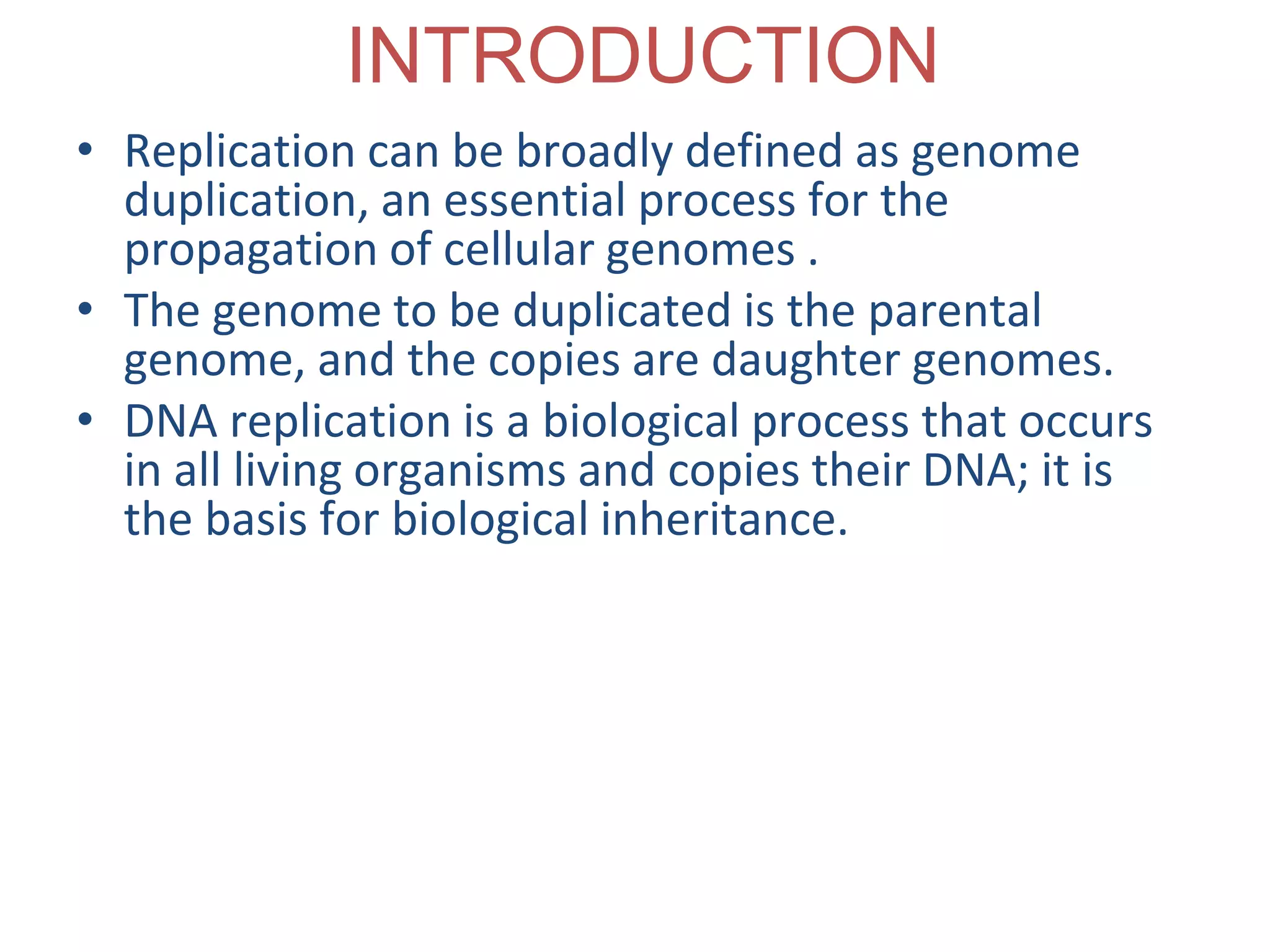 INTRODUCTION

• Replication can be broadly defined as genome duplication, an essential process for the propagation of cellular genomes .

• The genome to be duplicated is the parental genome, and the copies are daughter genomes.

• DNA replication is a biological process that occurs in all living organisms and copies their DNA; it is the basis for biological inheritance.